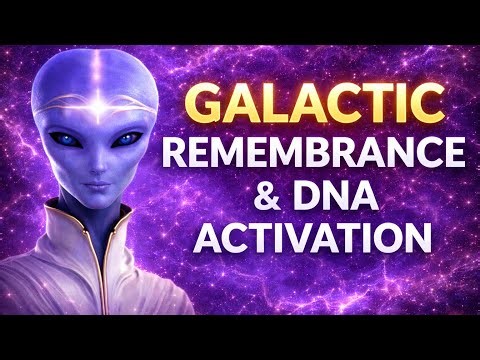 GALACTIC
REMEMBRANCE
& DNA
ACTIVATION